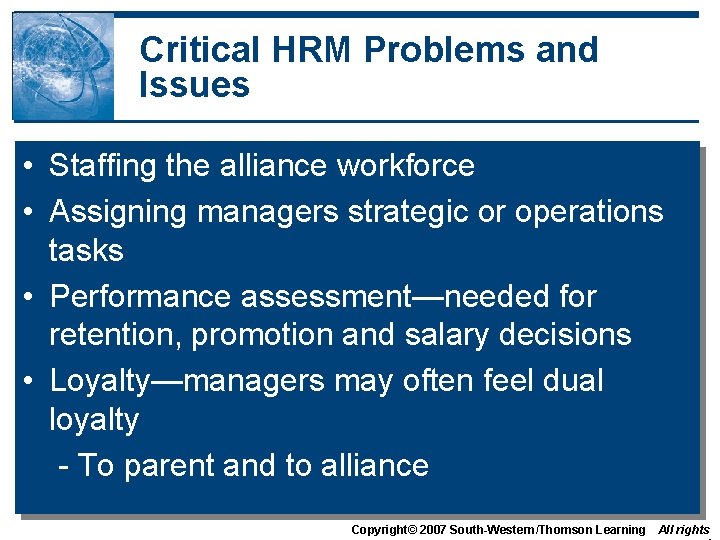 Critical HRM Problems and Issues

• Staffing the alliance workforce
• Assigning managers strategic or operations tasks
• Performance assessment—needed for retention, promotion and salary decisions
• Loyalty—managers may often feel dual loyalty
- To parent and to alliance

Copyright© 2007 South-Western/Thomson Learning All rights